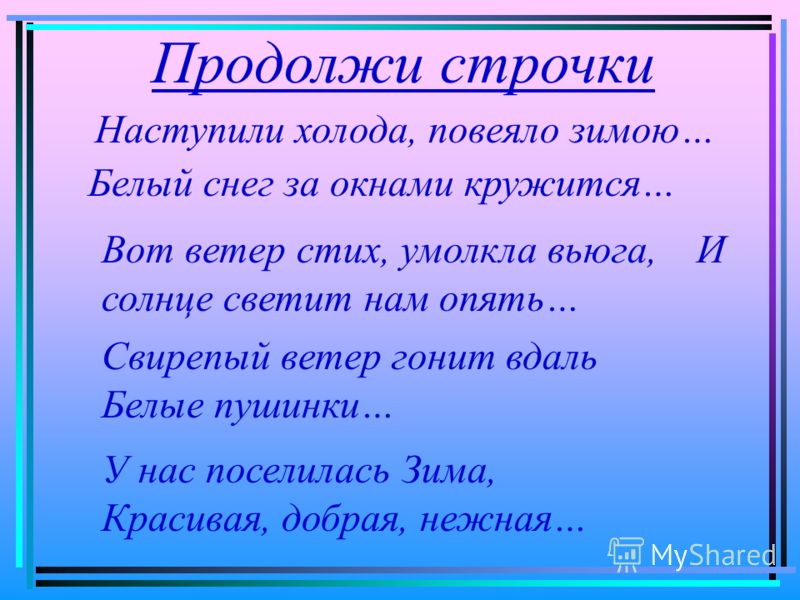 Продолжи строчки

Наступили холода, повеяло зимою…

Белый снег за окнами кружится…

Вот ветер стих, умолкла вьюга, И солнце светит нам опять…

Свирепый ветер гонит вдаль
Белые пушинки…

У нас поселилась Зима,
Красивая, добрая, нежная…

MyShared